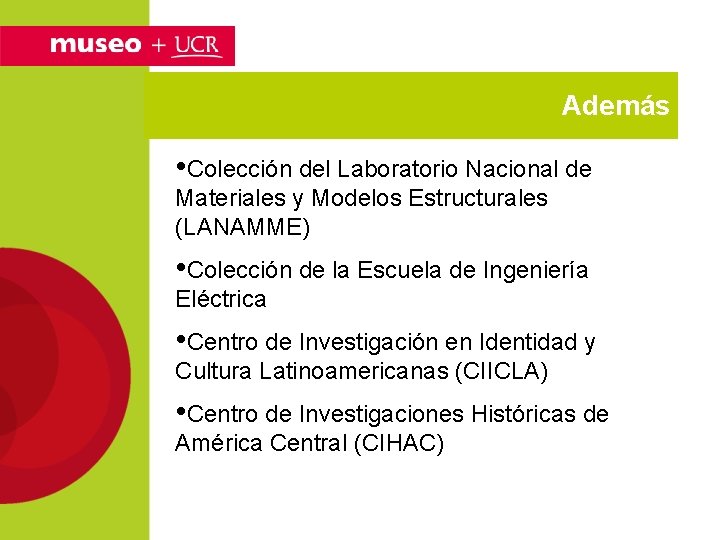 museo + UCR

Además

•Colección del Laboratorio Nacional de Materiales y Modelos Estructurales (LANAMME)

•Colección de la Escuela de Ingeniería Eléctrica

•Centro de Investigación en Identidad y Cultura Latinoamericanas (CIICLA)

•Centro de Investigaciones Históricas de América Central (CIHAC)